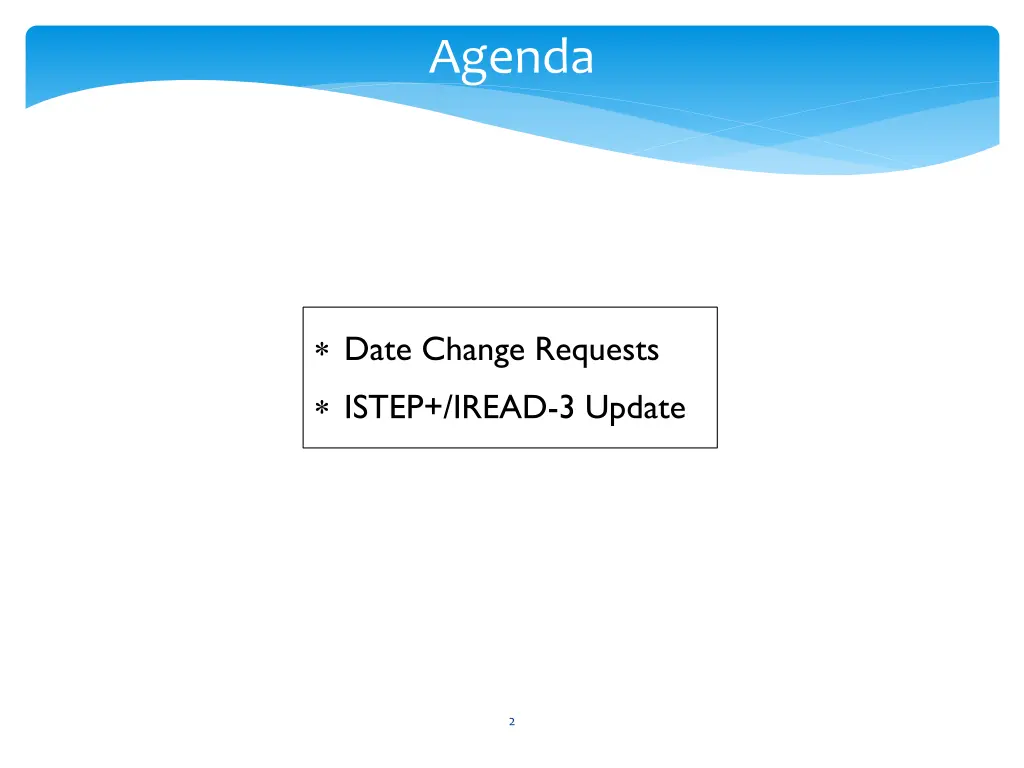 Agenda

∗ Date Change Requests
∗ ISTEP+/IREAD-3 Update

2